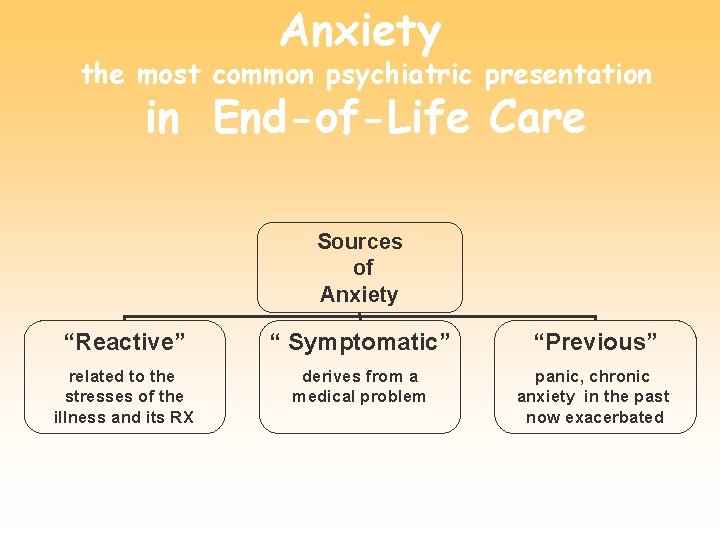 Anxiety
the most common psychiatric presentation
in End-of-Life Care

Sources of Anxiety

“Reactive”
related to the stresses of the illness and its RX

“ Symptomatic”
derives from a medical problem

“Previous”
panic, chronic anxiety in the past now exacerbated